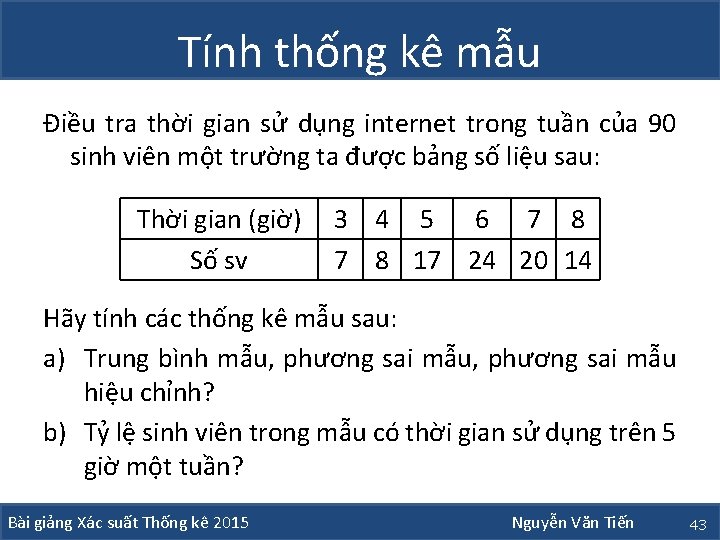 Tính thống kê mẫu

Điều tra thời gian sử dụng internet trong tuần của 90 sinh viên một trường ta được bảng số liệu sau:

| Thời gian (giờ) | 3 | 4 | 5 | 6 | 7 | 8 |
|---|---|---|---|---|---|---|
| Số sv | 7 | 8 | 17 | 24 | 20 | 14 |

Hãy tính các thống kê mẫu sau:

a) Trung bình mẫu, phương sai mẫu, phương sai mẫu hiệu chỉnh?

b) Tỷ lệ sinh viên trong mẫu có thời gian sử dụng trên 5 giờ một tuần?

Bài giảng Xác suất Thống kê 2015 Nguyễn Văn Tiến 43